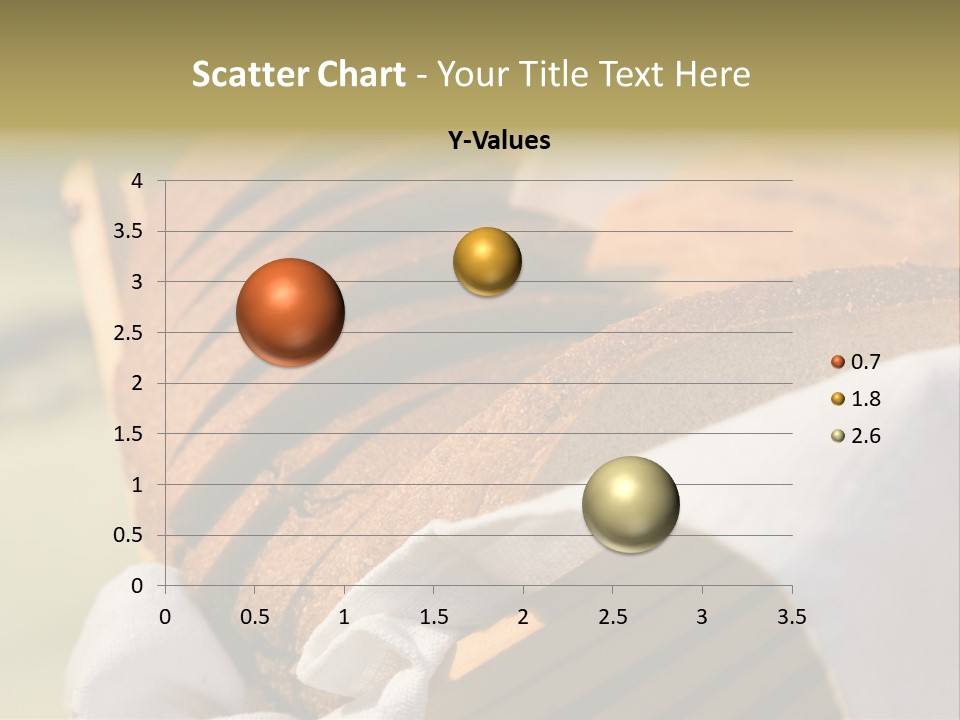 Scatter Chart - Your Title Text Here

Y-Values

4
3.5
3
2.5
2
1.5
1
0.5
0

0 0.5 1 1.5 2 2.5 3 3.5

0.7
1.8
2.6